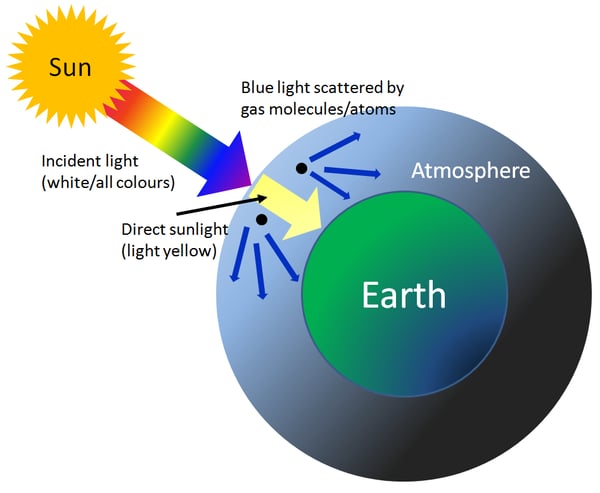 Sun

Blue light scattered by gas molecules/atoms

Incident light (white/all colours)

Atmosphere

Direct sunlight (light yellow)

Earth